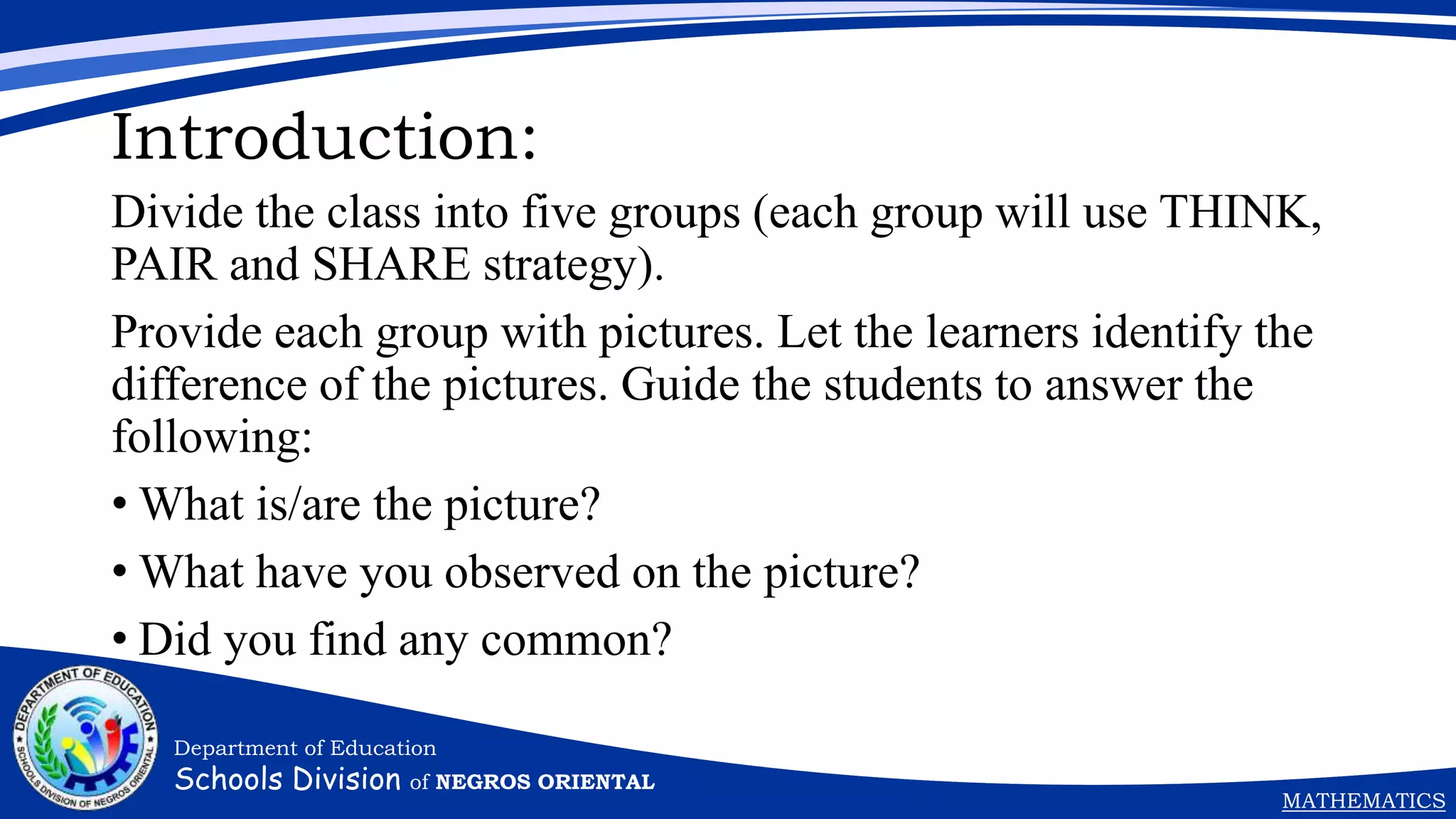 Introduction:

Divide the class into five groups (each group will use THINK, PAIR and SHARE strategy).

Provide each group with pictures. Let the learners identify the difference of the pictures. Guide the students to answer the following:

• What is/are the picture?

• What have you observed on the picture?

• Did you find any common?

DEPARTMENT OF EDUCATION
SCHOOLS DIVISION OF NEGROS ORIENTAL

Department of Education
Schools Division of NEGROS ORIENTAL

MATHEMATICS